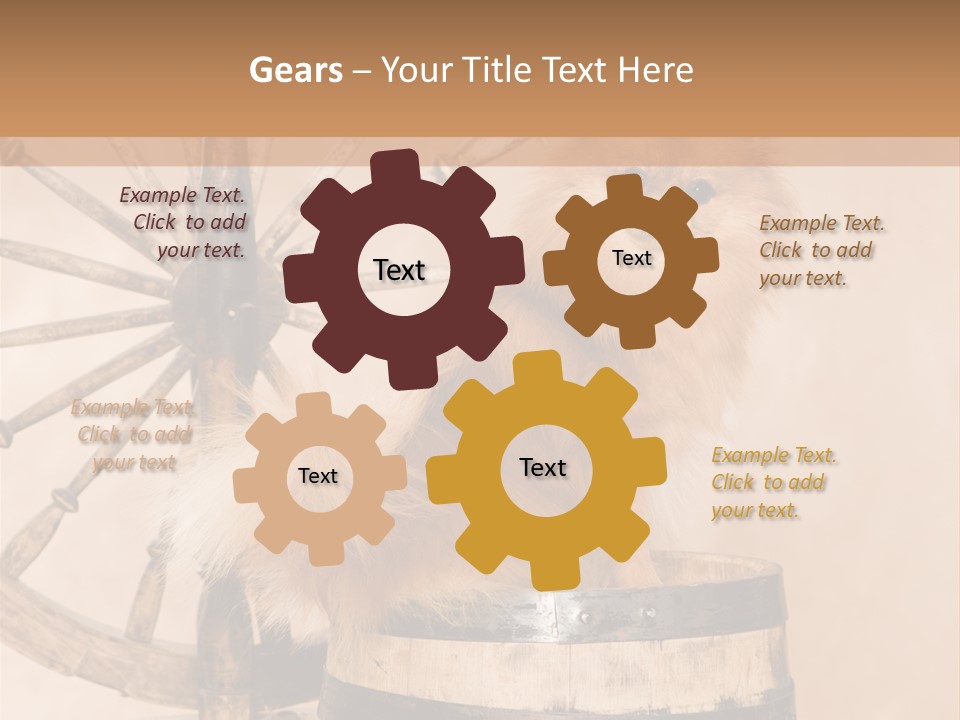 Gears – Your Title Text Here

Example Text. Click to add your text.

Text

Text

Example Text. Click to add your text.

Example Text. Click to add your text

Text

Text

Example Text. Click to add your text.